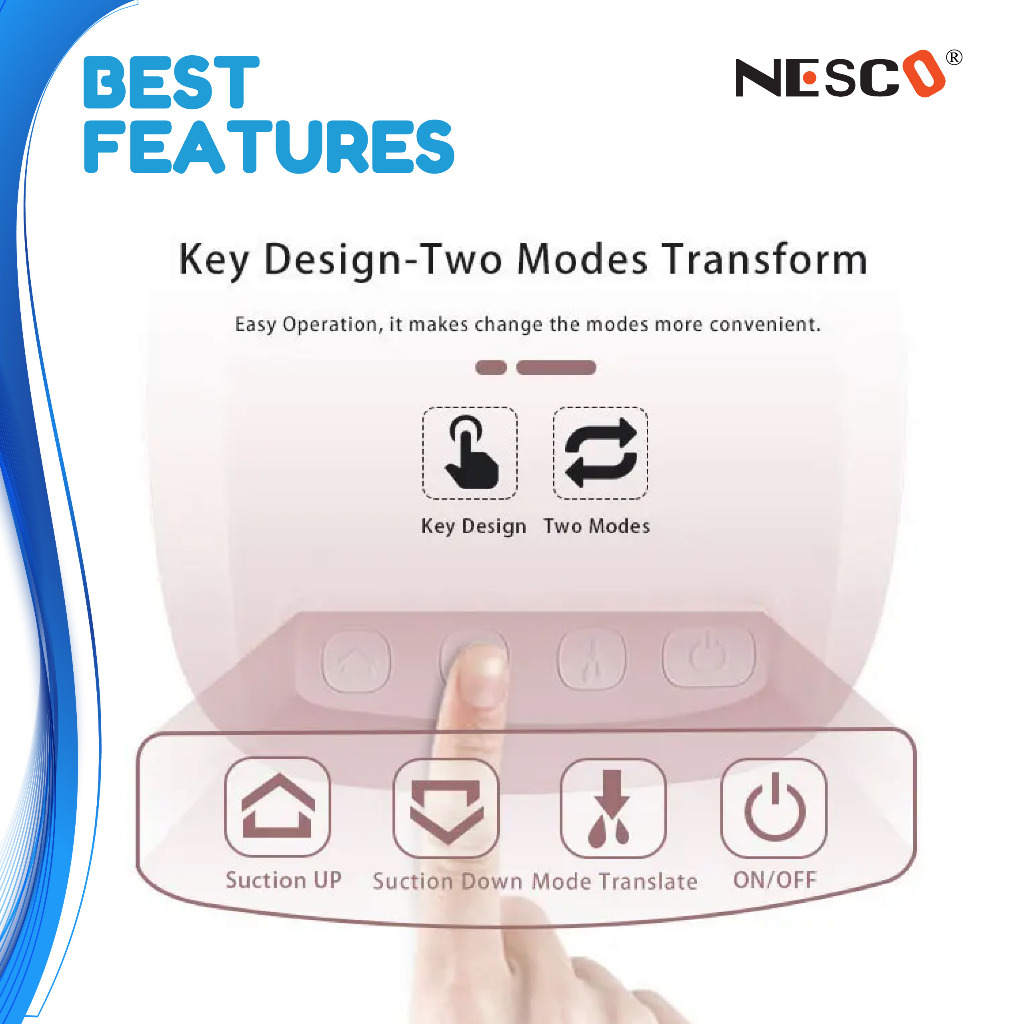 BEST FEATURES

NESCO®

Key Design-Two Modes Transform

Easy Operation, it makes change the modes more convenient.

Key Design Two Modes

Suction UP Suction Down Mode Translate ON/OFF